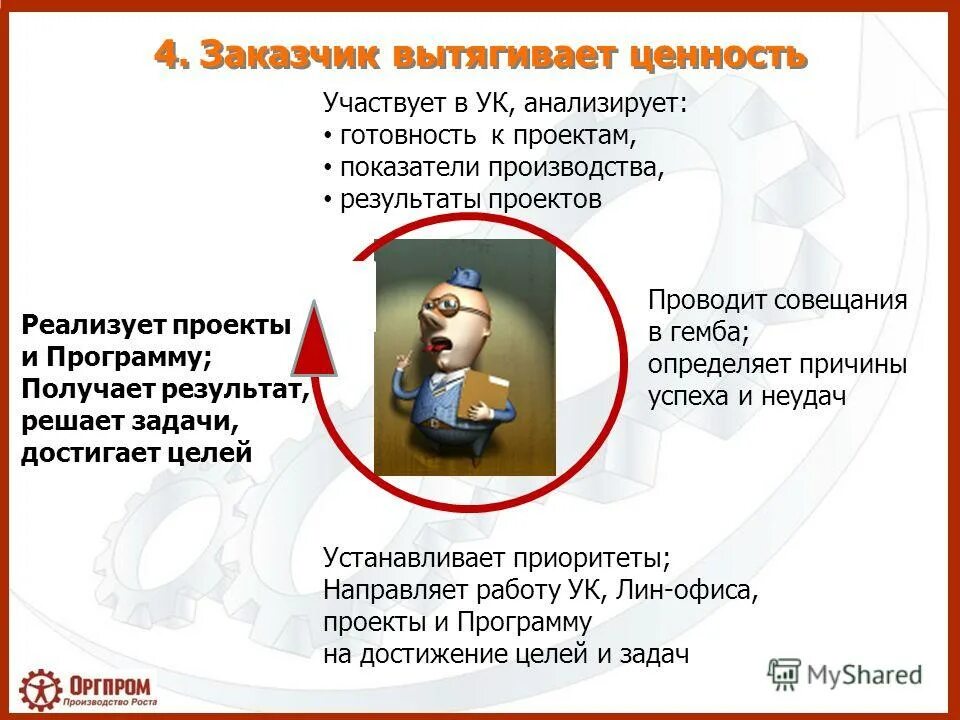 4. Заказчик вытягивает ценность

Участвует в УК, анализирует:
• готовность к проектам,
• показатели производства,
• результаты проектов

Реализует проекты и Программу; Получает результат, решает задачи, достигает целей

Проводит совещания в гемба; определяет причины успеха и неудач

Устанавливает приоритеты; Направляет работу УК, Лин-офиса, проекты и Программу на достижение целей и задач

ОРГПРОМ
Производство Роста

MyShared